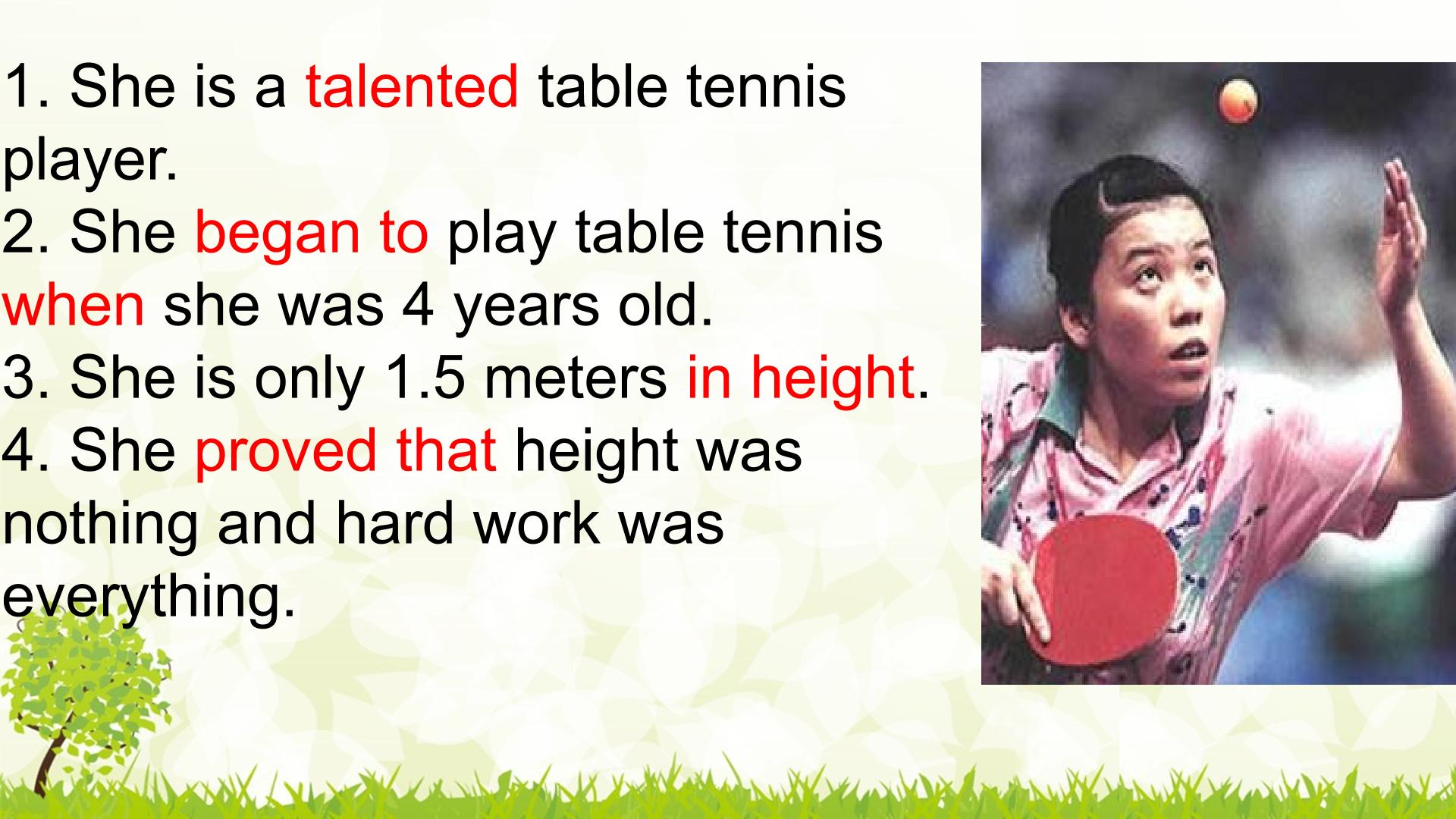 1. She is a talented table tennis player.

2. She began to play table tennis when she was 4 years old.

3. She is only 1.5 meters in height.

4. She proved that height was nothing and hard work was everything.